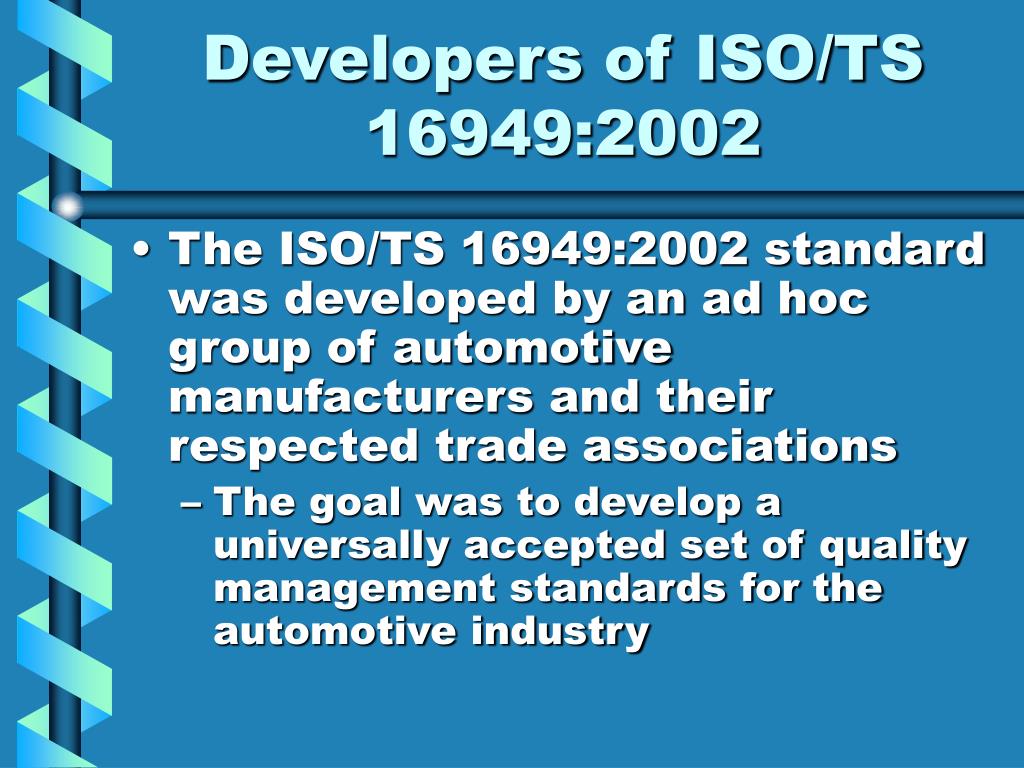 Developers of ISO/TS 16949:2002

• The ISO/TS 16949:2002 standard was developed by an ad hoc group of automotive manufacturers and their respected trade associations

– The goal was to develop a universally accepted set of quality management standards for the automotive industry